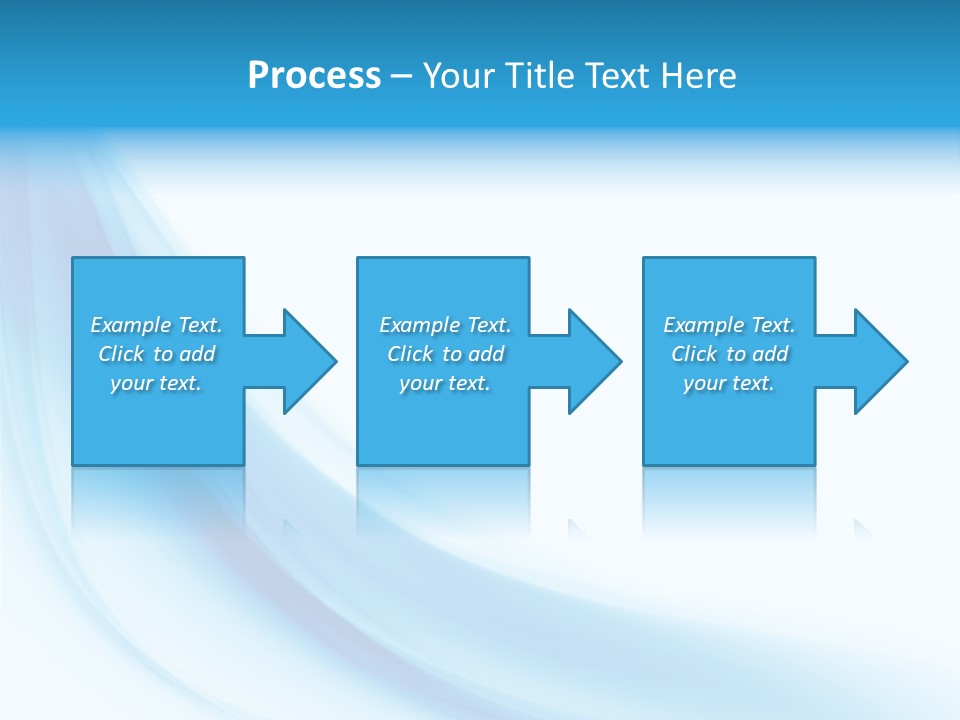 Process – Your Title Text Here

Example Text. Click to add your text.

Example Text. Click to add your text.

Example Text. Click to add your text.